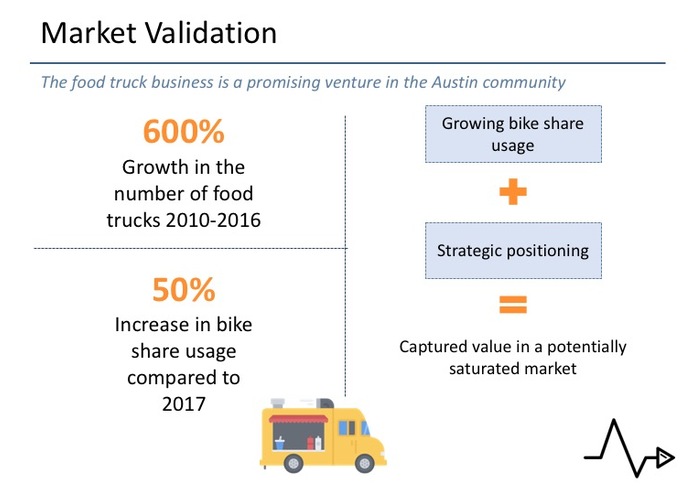 Market Validation

The food truck business is a promising venture in the Austin community

600%
Growth in the number of food trucks 2010-2016

50%
Increase in bike share usage compared to 2017

Growing bike share usage

+

Strategic positioning

=

Captured value in a potentially saturated market